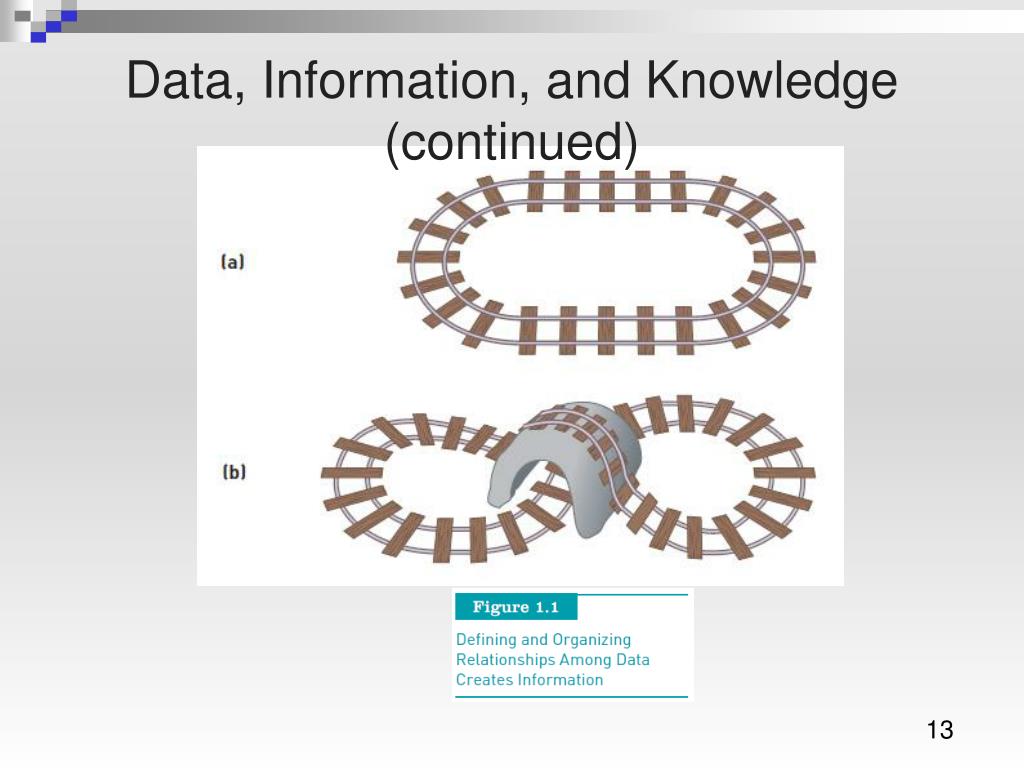 Data, Information, and Knowledge (continued)

(a)

(b)

Figure 1.1

Defining and Organizing Relationships Among Data Creates Information

13